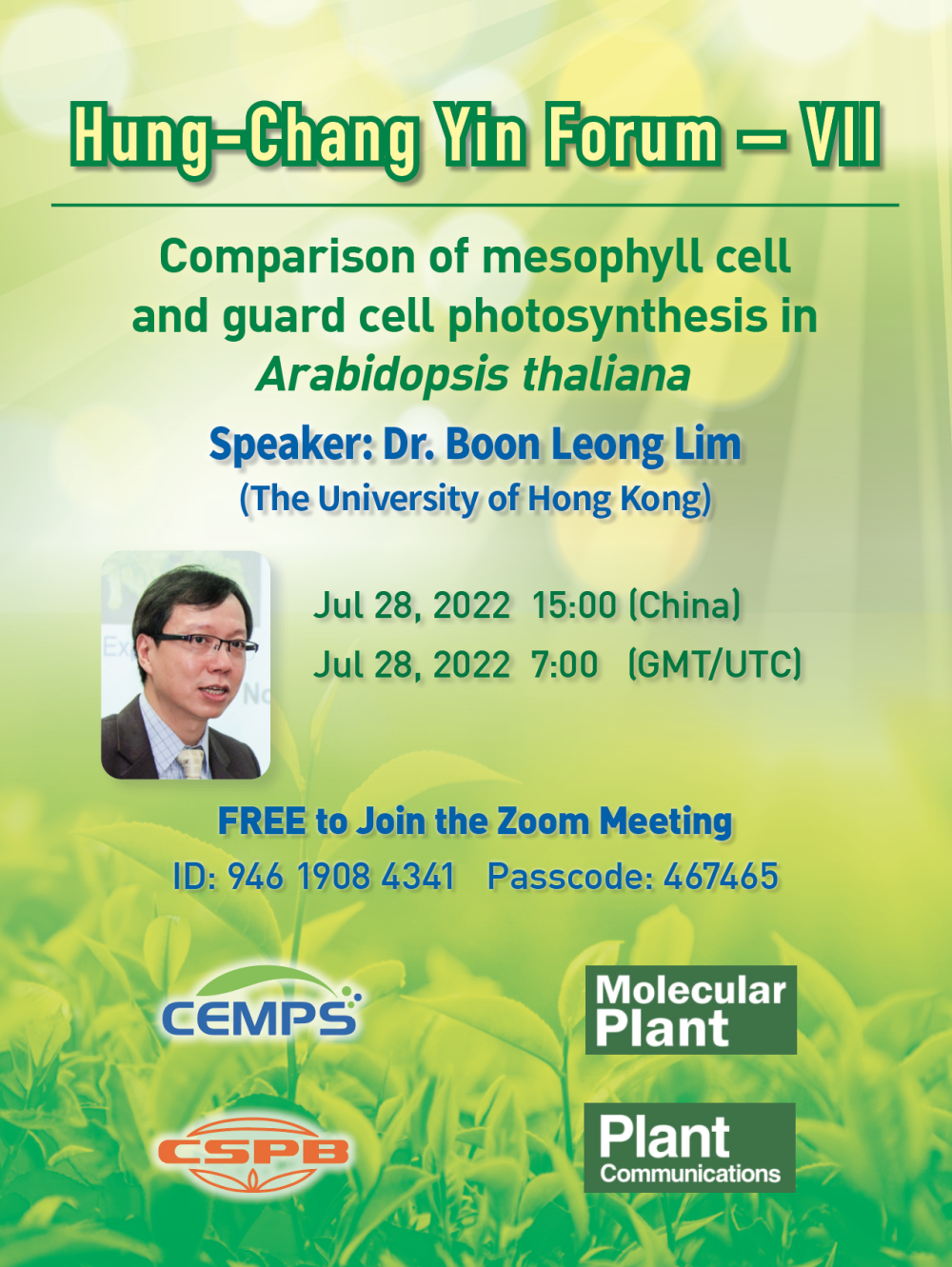 Hung-Chang Yin Forum — VII

Comparison of mesophyll cell and guard cell photosynthesis in Arabidopsis thaliana

Speaker: Dr. Boon Leong Lim

(The University of Hong Kong)

Jul 28, 2022 15:00 (China)

Jul 28, 2022 7:00 (GMT/UTC)

FREE to Join the Zoom Meeting

ID: 946 1908 4341 Passcode: 467465

CEMPS

Molecular Plant

CSPB

Plant Communications